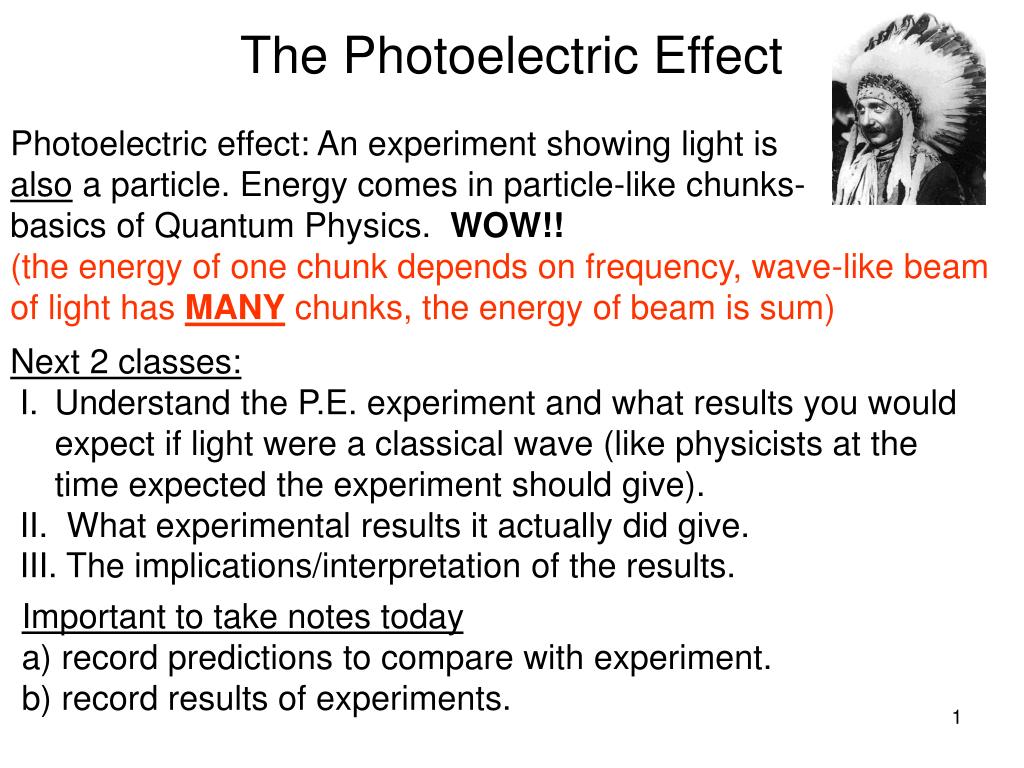 The Photoelectric Effect

Photoelectric effect: An experiment showing light is also a particle. Energy comes in particle-like chunks- basics of Quantum Physics. WOW!!
(the energy of one chunk depends on frequency, wave-like beam of light has MANY chunks, the energy of beam is sum)

Next 2 classes:
I. Understand the P.E. experiment and what results you would expect if light were a classical wave (like physicists at the time expected the experiment should give).
II. What experimental results it actually did give.
III. The implications/interpretation of the results.

Important to take notes today
a) record predictions to compare with experiment.
b) record results of experiments.

1